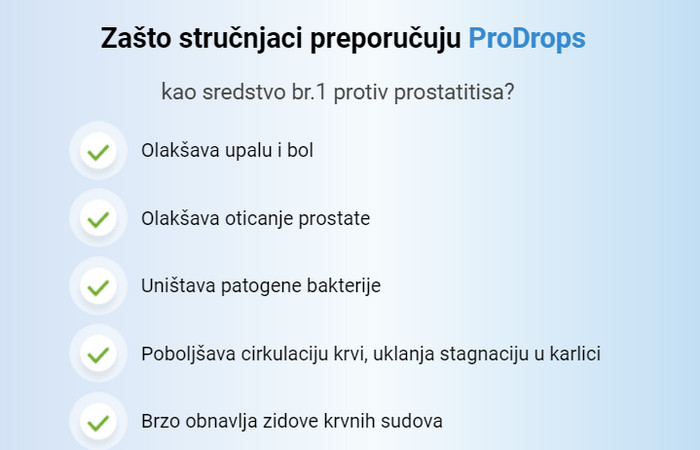 Zašto stručnjaci preporučuju ProDrops

kao sredstvo br.1 protiv prostatitisa?

Olakšava upalu i bol

Olakšava oticanje prostate

Uništava patogene bakterije

Poboljšava cirkulaciju krvi, uklanja stagnaciju u karlici

Brzo obnavlja zidove krvnih sudova